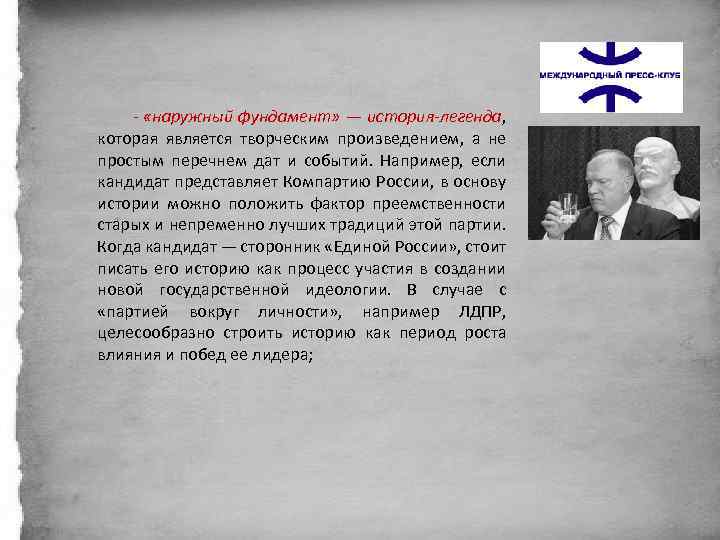 МЕЖДУНАРОДНЫЙ ПРЕСС-КЛУБ

- «наружный фундамент» — история-легенда, которая является творческим произведением, а не простым перечнем дат и событий. Например, если кандидат представляет Компартию России, в основу истории можно положить фактор преемственности старых и непременно лучших традиций этой партии. Когда кандидат — сторонник «Единой России», стоит писать его историю как процесс участия в создании новой государственной идеологии. В случае с «партией вокруг личности», например ЛДПР, целесообразно строить историю как период роста влияния и побед ее лидера;